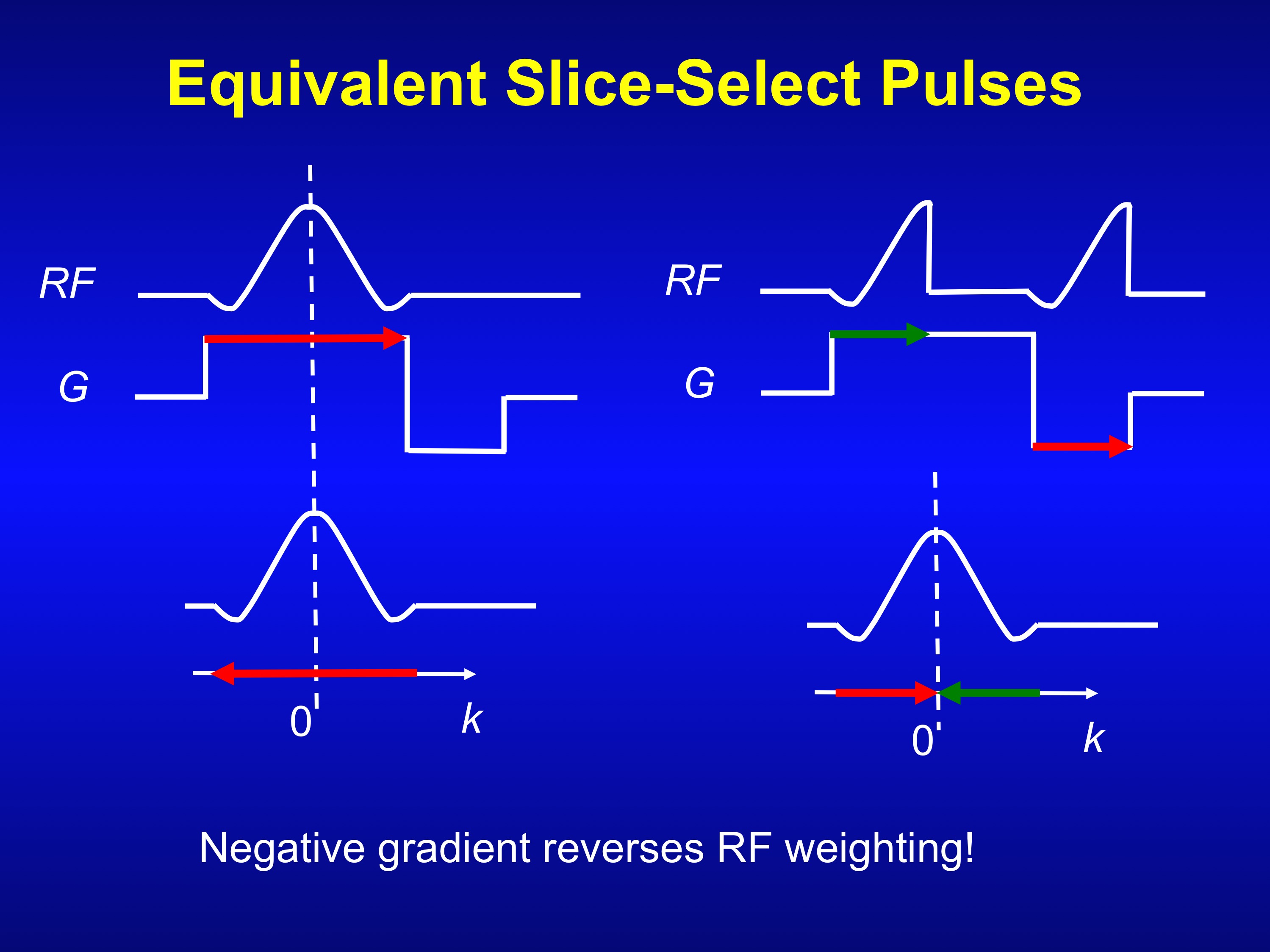 Equivalent Slice-Select Pulses

RF

G

0

k

RF

G

0

k

Negative gradient reverses RF weighting!